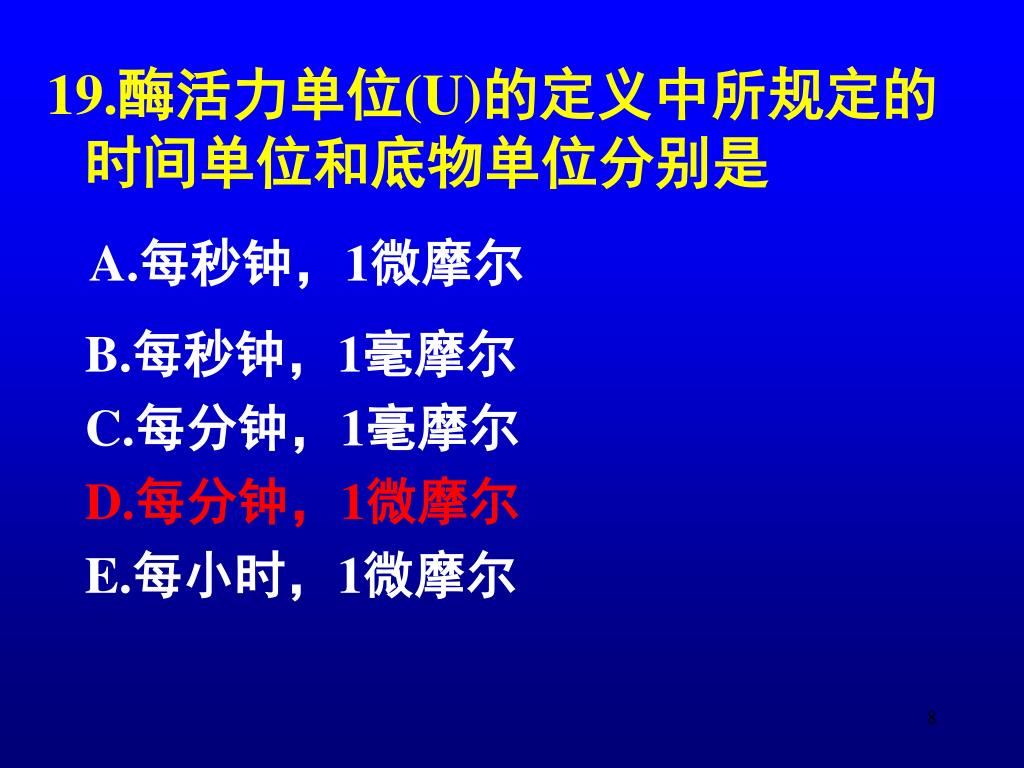 19.酶活力单位(U)的定义中所规定的时间单位和底物单位分别是

A.每秒钟，1微摩尔

B.每秒钟，1毫摩尔

C.每分钟，1毫摩尔

D.每分钟，1微摩尔

E.每小时，1微摩尔

8